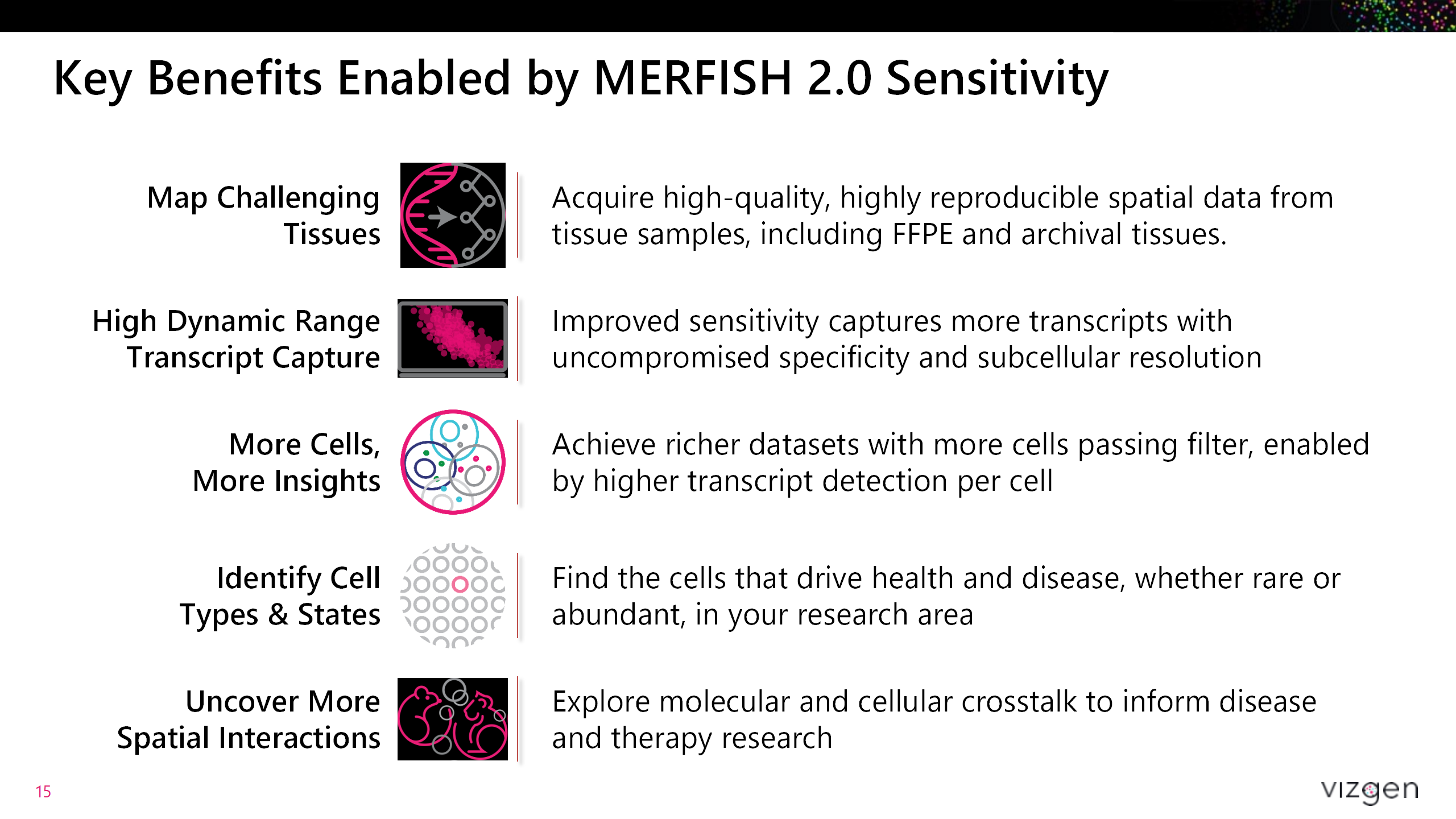 Key Benefits Enabled by MERFISH 2.0 Sensitivity

Map Challenging Tissues

Acquire high-quality, highly reproducible spatial data from tissue samples, including FFPE and archival tissues.

High Dynamic Range Transcript Capture

Improved sensitivity captures more transcripts with uncompromised specificity and subcellular resolution

More Cells, More Insights

Achieve richer datasets with more cells passing filter, enabled by higher transcript detection per cell

Identify Cell Types & States

Find the cells that drive health and disease, whether rare or abundant, in your research area

Uncover More Spatial Interactions

Explore molecular and cellular crosstalk to inform disease and therapy research

15

vizgen